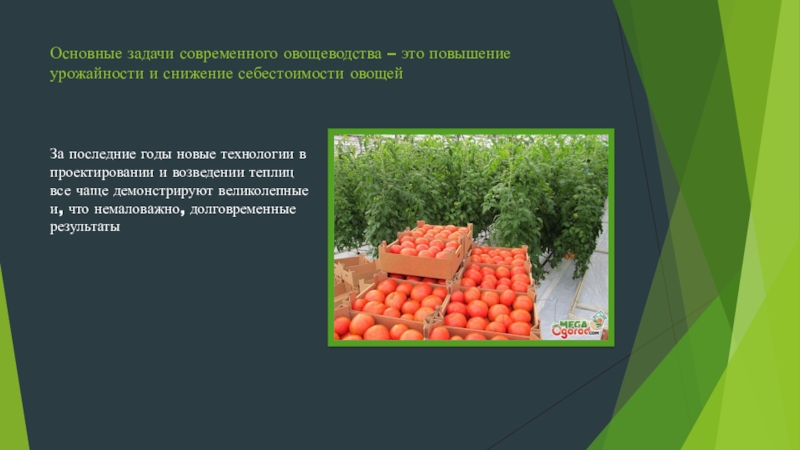 Основные задачи современного овощеводства – это повышение урожайности и снижение себестоимости овощей

За последние годы новые технологии в проектировании и возведении теплиц все чаще демонстрируют великолепные и, что немаловажно, долговременные результаты

MEGA Ogorod.com